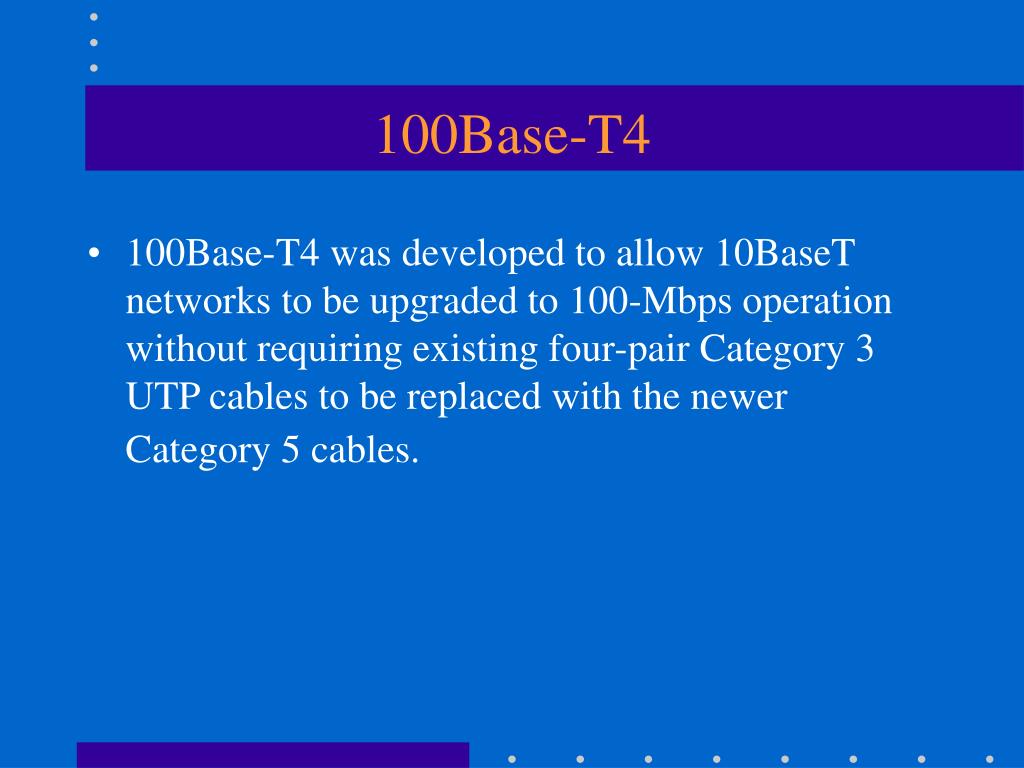 100Base-T4

• 100Base-T4 was developed to allow 10BaseT networks to be upgraded to 100-Mbps operation without requiring existing four-pair Category 3 UTP cables to be replaced with the newer Category 5 cables.